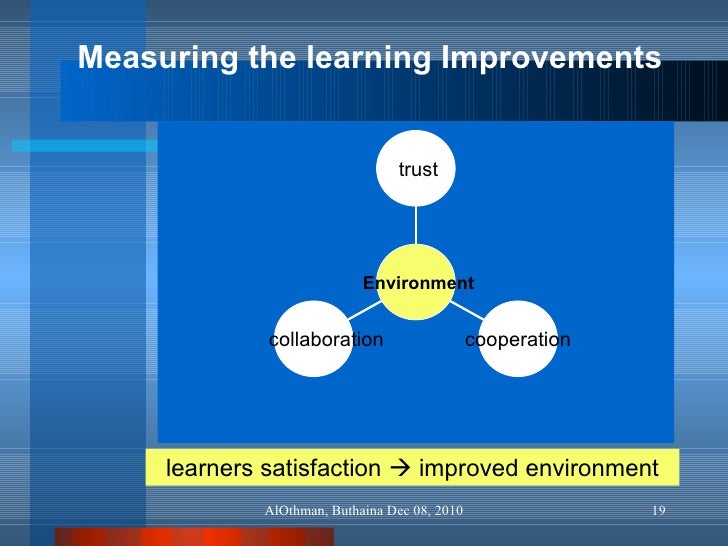 Measuring the learning Improvements

trust

Environment

collaboration

cooperation

learners satisfaction → improved environment

AlOthman, Buthaina Dec 08, 2010

19